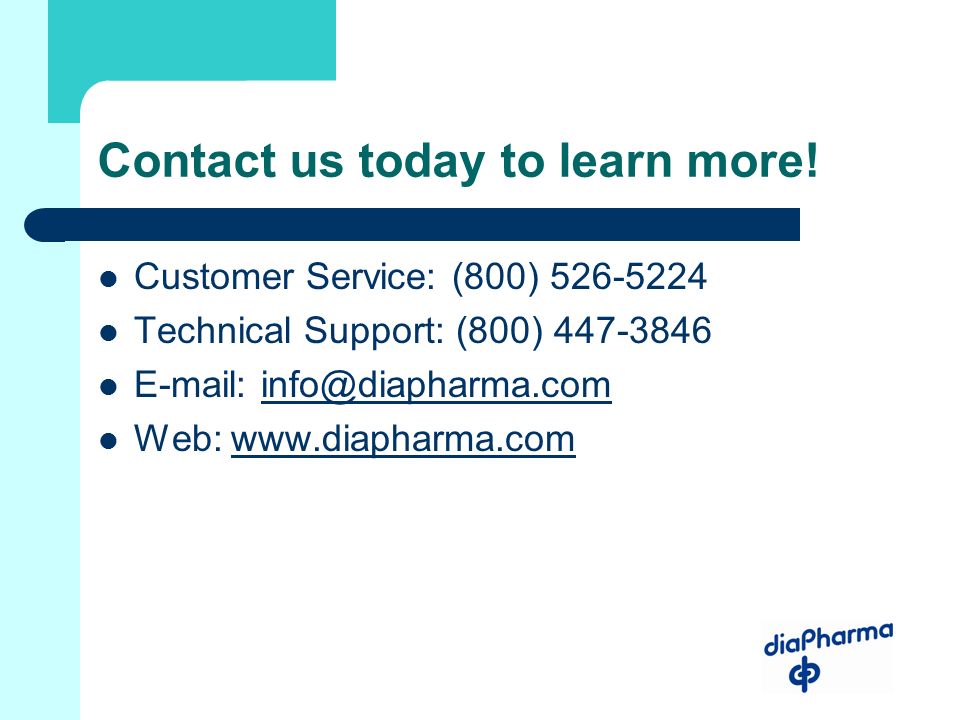 Contact us today to learn more!

- Customer Service: (800) 526-5224
- Technical Support: (800) 447-3846
- E-mail: info@diapharma.com
- Web: www.diapharma.com

diaPharma